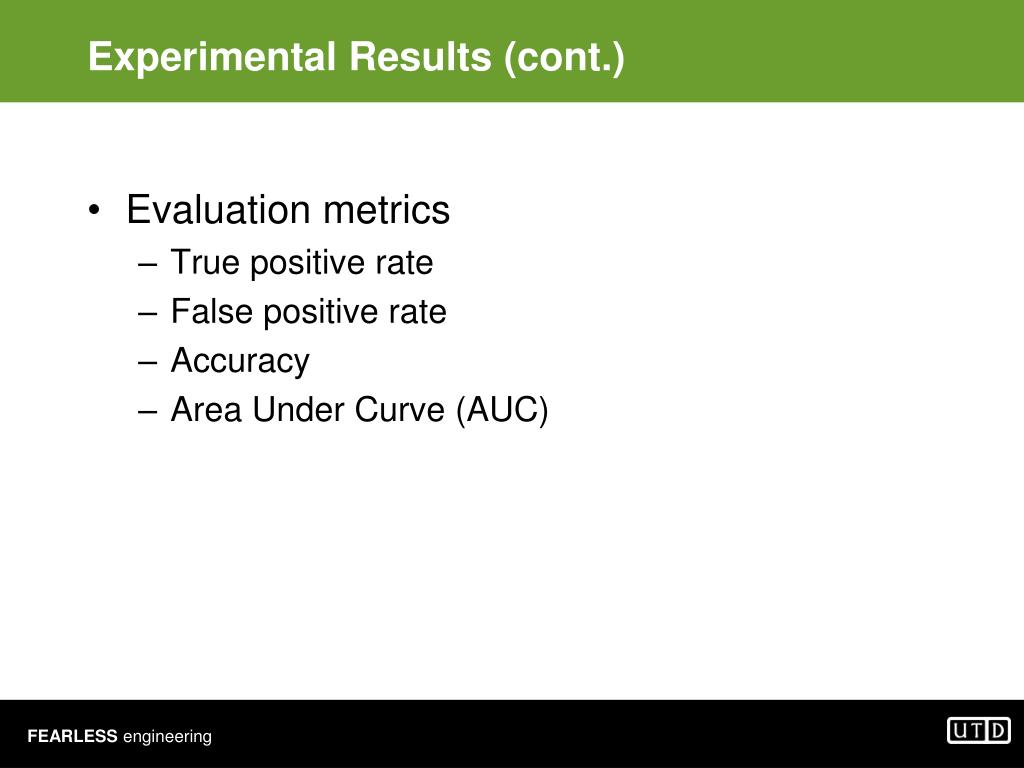 Experimental Results (cont.)

• Evaluation metrics
– True positive rate
– False positive rate
– Accuracy
– Area Under Curve (AUC)

FEARLESS engineering

UTD